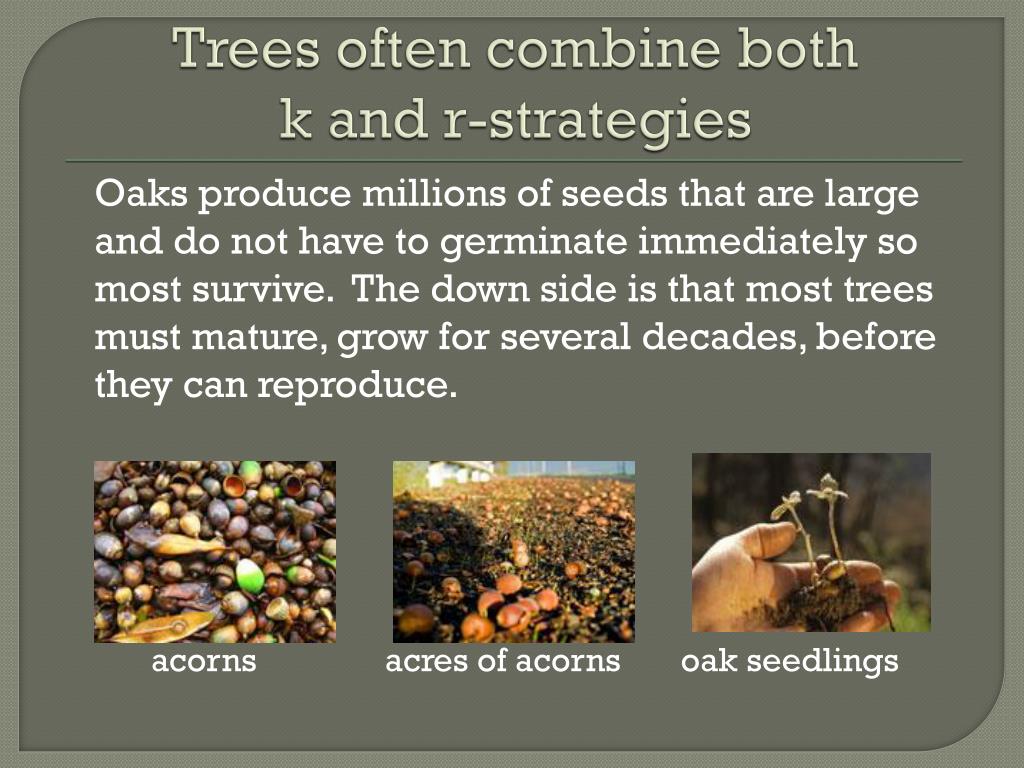 Trees often combine both k and r-strategies

Oaks produce millions of seeds that are large and do not have to germinate immediately so most survive. The down side is that most trees must mature, grow for several decades, before they can reproduce.

acorns

acres of acorns

oak seedlings